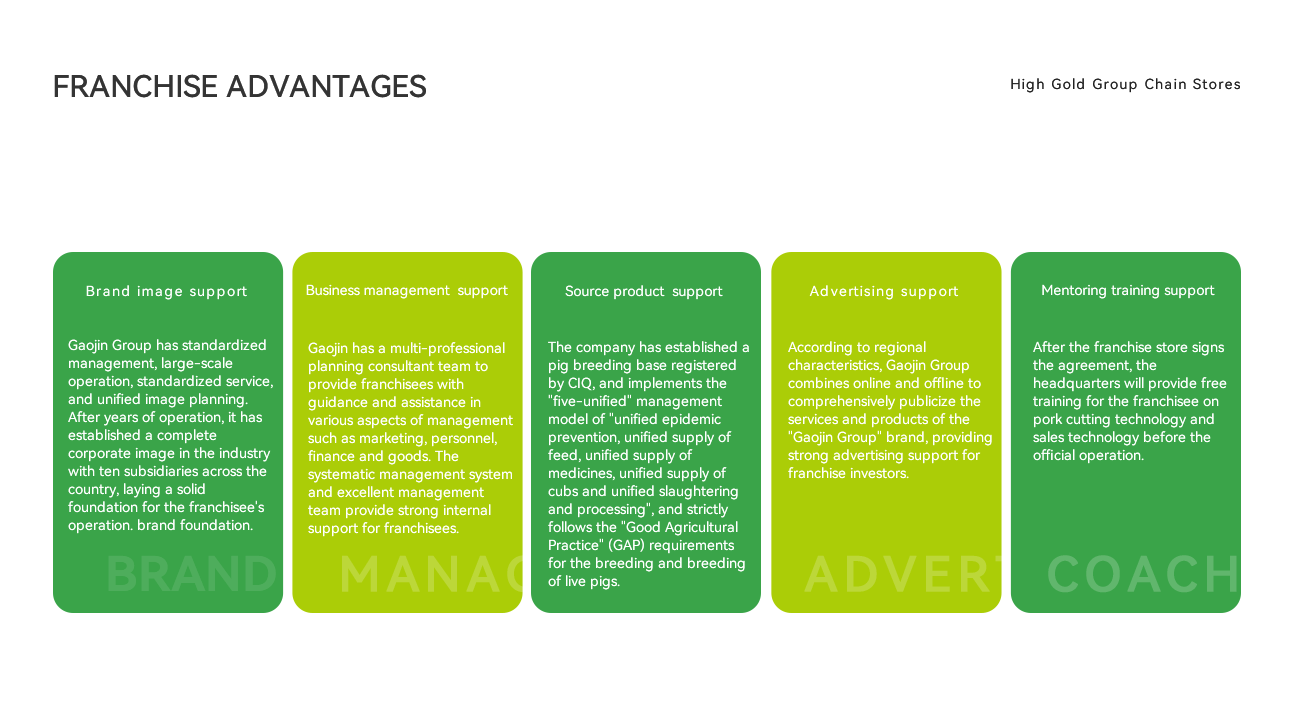 FRANCHISE ADVANTAGES

High Gold Group Chain Stores

Brand image support

Gaojin Group has standardized management, large-scale operation, standardized service, and unified image planning. After years of operation, it has established a complete corporate image in the industry with ten subsidiaries across the country, laying a solid foundation for the franchisee's operation. brand foundation.

BRAND

Business management support

Gaojin has a multi-professional planning consultant team to provide franchisees with guidance and assistance in various aspects of management such as marketing, personnel, finance and goods. The systematic management system and excellent management team provide strong internal support for franchisees.

MANAG

Source product support

The company has established a pig breeding base registered by CIQ, and implements the "five-unified" management model of "unified epidemic prevention, unified supply of feed, unified supply of medicines, unified supply of cubs and unified slaughtering and processing", and strictly follows the "Good Agricultural Practice" (GAP) requirements for the breeding and breeding of live pigs.

Advertising support

According to regional characteristics, Gaojin Group combines online and offline to comprehensively publicize the services and products of the "Gaojin Group" brand, providing strong advertising support for franchise investors.

ADVERT

Mentoring training support

After the franchise store signs the agreement, the headquarters will provide free training for the franchisee on pork cutting technology and sales technology before the official operation.

COACH